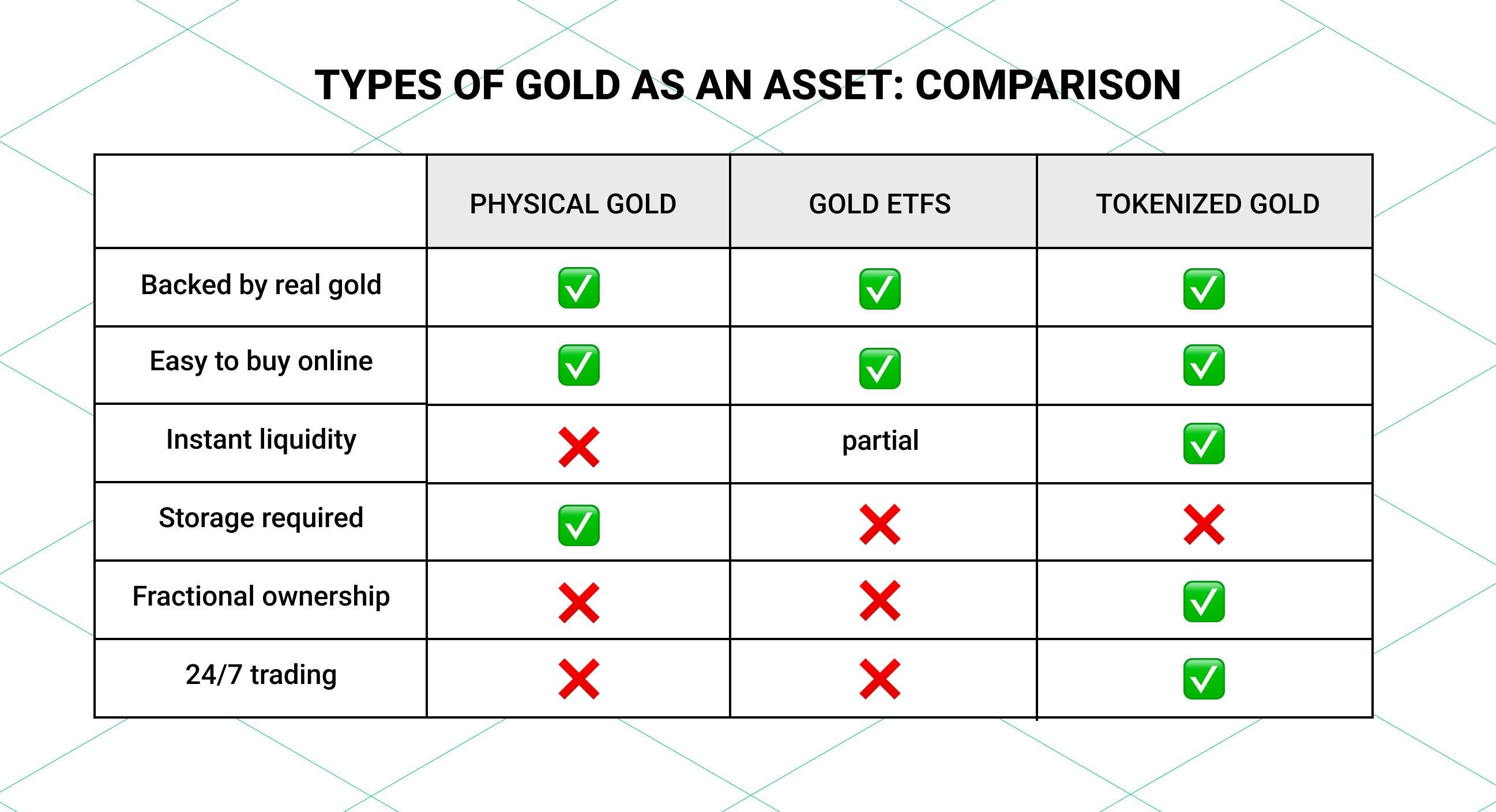 TYPES OF GOLD AS AN ASSET: COMPARISON

| | PHYSICAL GOLD | GOLD ETFS | TOKENIZED GOLD |
|---|---|---|---|
| Backed by real gold | ✅ | ✅ | ✅ |
| Easy to buy online | ✅ | ✅ | ✅ |
| Instant liquidity | ❌ | partial | ✅ |
| Storage required | ✅ | ❌ | ❌ |
| Fractional ownership | ❌ | ❌ | ✅ |
| 24/7 trading | ❌ | ❌ | ✅ |